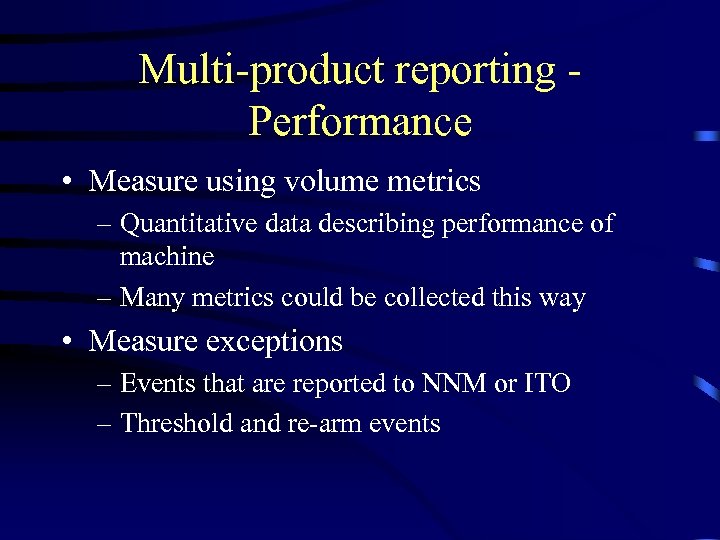 Multi-product reporting - Performance

• Measure using volume metrics
– Quantitative data describing performance of machine
– Many metrics could be collected this way
• Measure exceptions
– Events that are reported to NNM or ITO
– Threshold and re-arm events